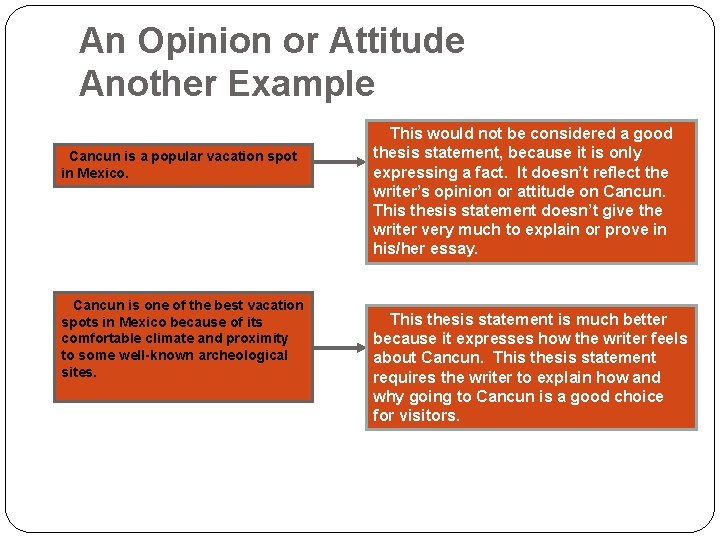 An Opinion or Attitude
Another Example

Cancun is a popular vacation spot in Mexico.

This would not be considered a good thesis statement, because it is only expressing a fact. It doesn't reflect the writer's opinion or attitude on Cancun. This thesis statement doesn't give the writer very much to explain or prove in his/her essay.

Cancun is one of the best vacation spots in Mexico because of its comfortable climate and proximity to some well-known archeological sites.

This thesis statement is much better because it expresses how the writer feels about Cancun. This thesis statement requires the writer to explain how and why going to Cancun is a good choice for visitors.